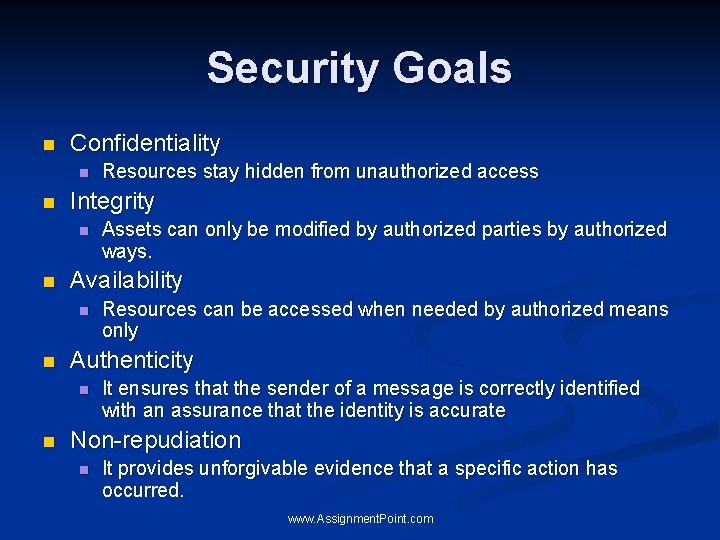 Security Goals

- Confidentiality
  - Resources stay hidden from unauthorized access
- Integrity
  - Assets can only be modified by authorized parties by authorized ways.
- Availability
  - Resources can be accessed when needed by authorized means only
- Authenticity
  - It ensures that the sender of a message is correctly identified with an assurance that the identity is accurate
- Non-repudiation
  - It provides unforgivable evidence that a specific action has occurred.

www.AssignmentPoint.com